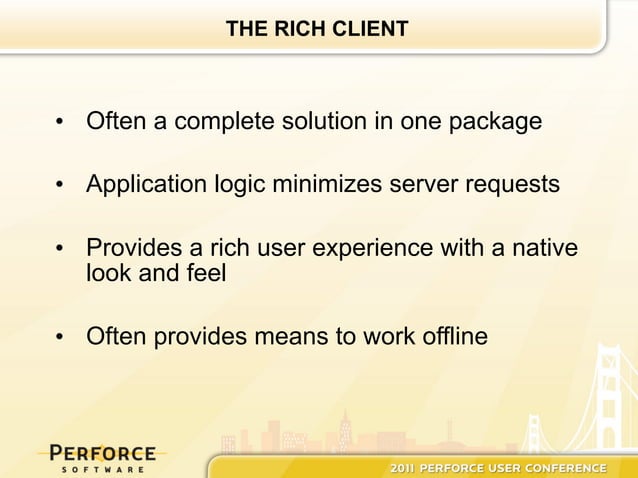 THE RICH CLIENT

• Often a complete solution in one package

• Application logic minimizes server requests

• Provides a rich user experience with a native look and feel

• Often provides means to work offline

PERFORCE
SOFTWARE

2011 PERFORCE USER CONFERENCE